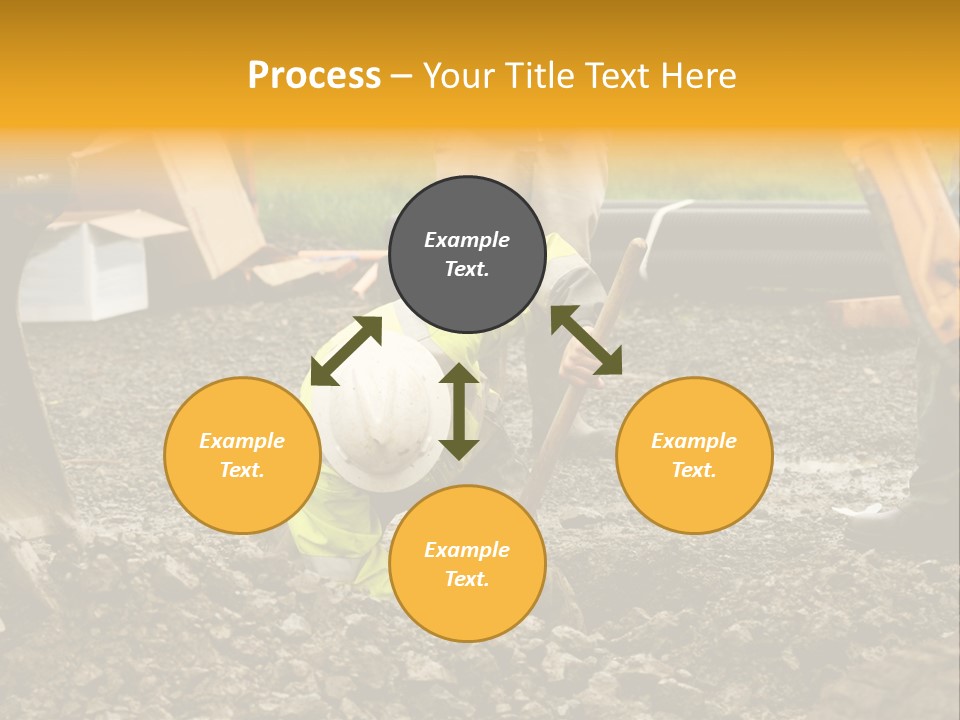 Process – Your Title Text Here

Example Text.

Example Text.

Example Text.

Example Text.